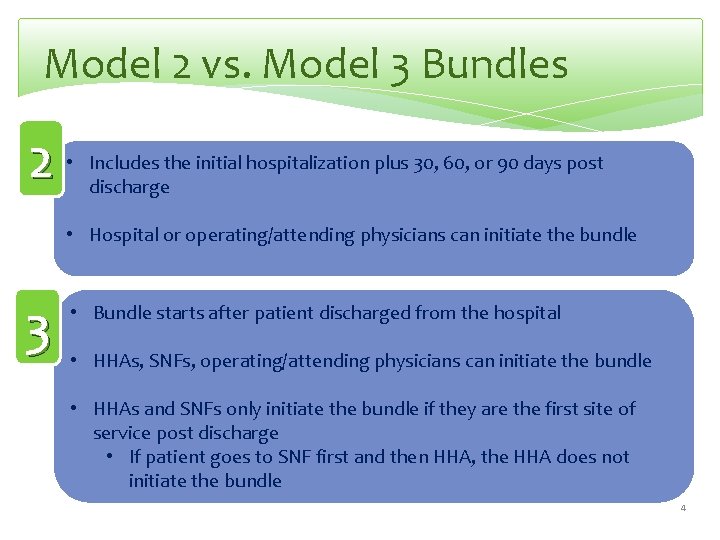 Model 2 vs. Model 3 Bundles

2

• Includes the initial hospitalization plus 30, 60, or 90 days post discharge

• Hospital or operating/attending physicians can initiate the bundle

3

• Bundle starts after patient discharged from the hospital

• HHAs, SNFs, operating/attending physicians can initiate the bundle

• HHAs and SNFs only initiate the bundle if they are the first site of service post discharge
  • If patient goes to SNF first and then HHA, the HHA does not initiate the bundle

4